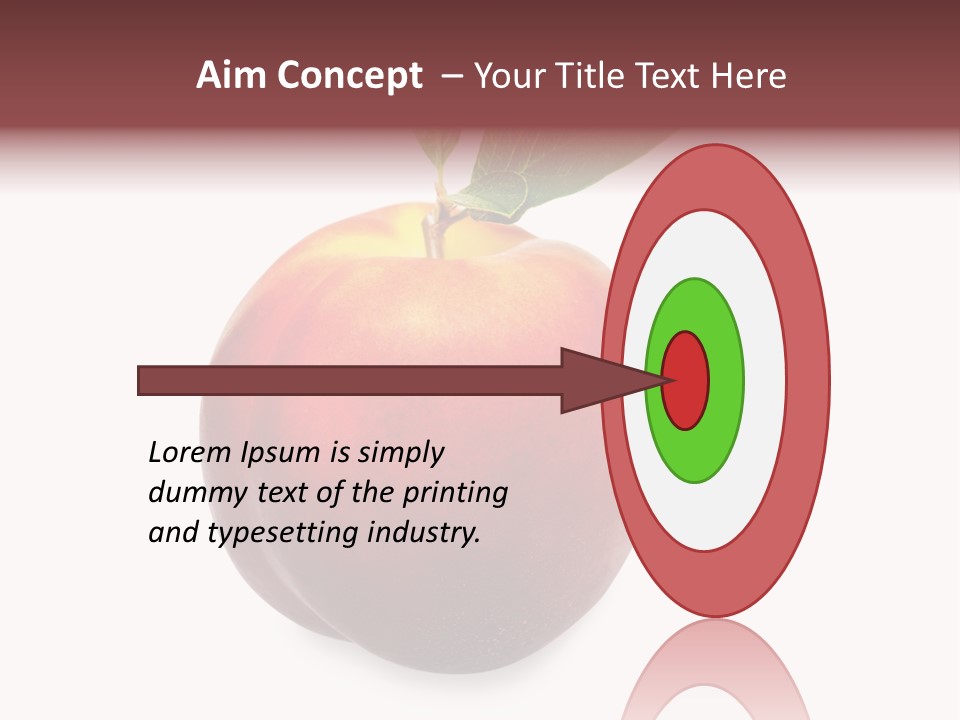 Aim Concept – Your Title Text Here

Lorem Ipsum is simply dummy text of the printing and typesetting industry.